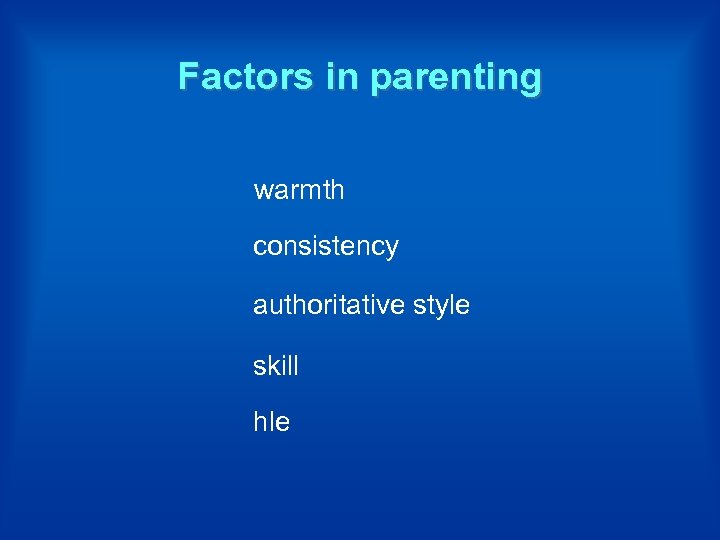 Factors in parenting

warmth

consistency

authoritative style

skill

hle